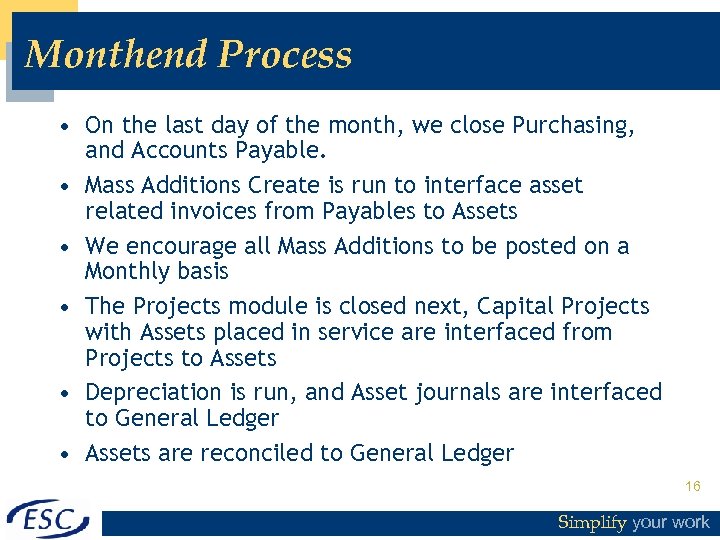 Monthend Process

• On the last day of the month, we close Purchasing, and Accounts Payable.
• Mass Additions Create is run to interface asset related invoices from Payables to Assets
• We encourage all Mass Additions to be posted on a Monthly basis
• The Projects module is closed next, Capital Projects with Assets placed in service are interfaced from Projects to Assets
• Depreciation is run, and Asset journals are interfaced to General Ledger
• Assets are reconciled to General Ledger

16

ESC

Simplify your work